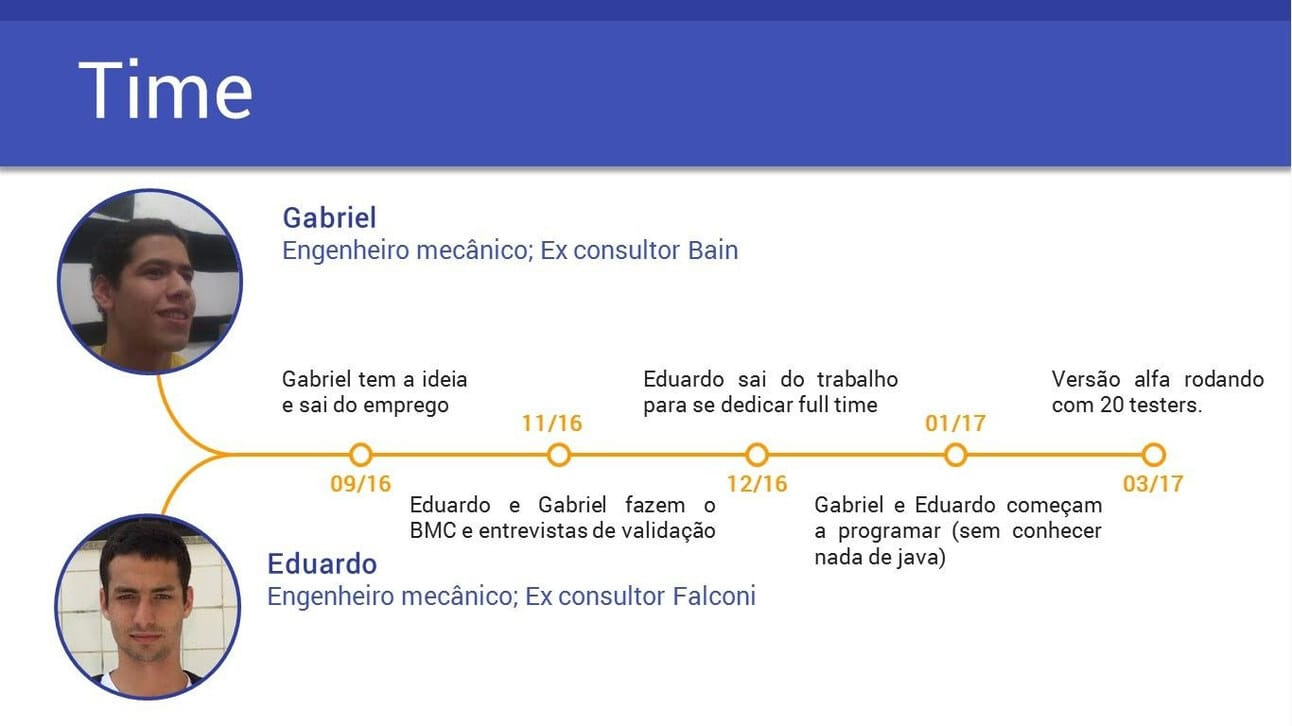 Time

Gabriel
Engenheiro mecânico; Ex consultor Bain

Gabriel tem a ideia e sai do emprego

09/16

11/16

Eduardo e Gabriel fazem o BMC e entrevistas de validação

Eduardo sai do trabalho para se dedicar full time

12/16

01/17

Gabriel e Eduardo começam a programar (sem conhecer nada de java)

Versão alfa rodando com 20 testers.

03/17

Eduardo
Engenheiro mecânico; Ex consultor Falconi